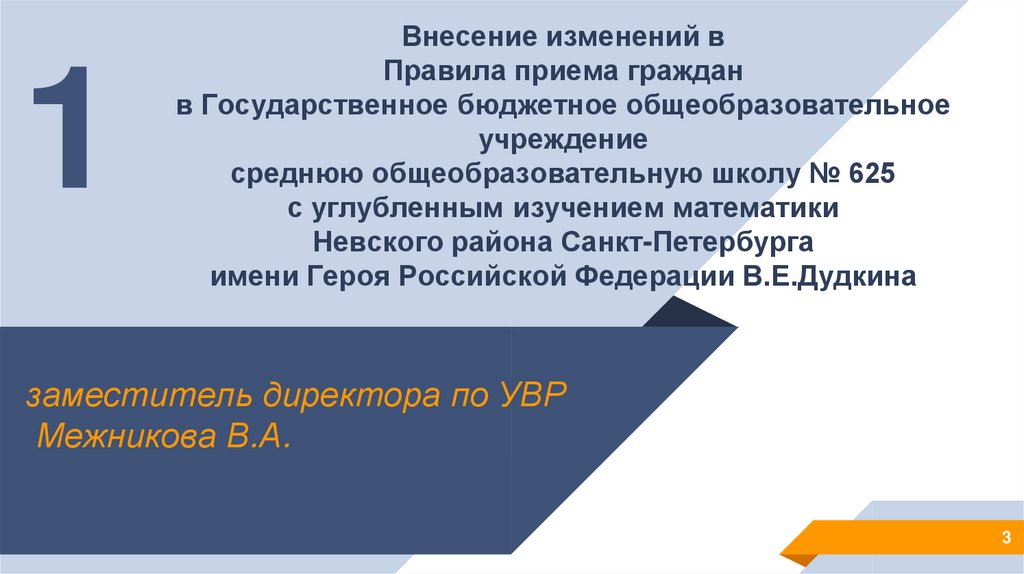 1

Внесение изменений в Правила приема граждан в Государственное бюджетное общеобразовательное учреждение среднюю общеобразовательную школу № 625 с углубленным изучением математики Невского района Санкт-Петербурга имени Героя Российской Федерации В.Е.Дудкина

заместитель директора по УВР
Межникова В.А.

3